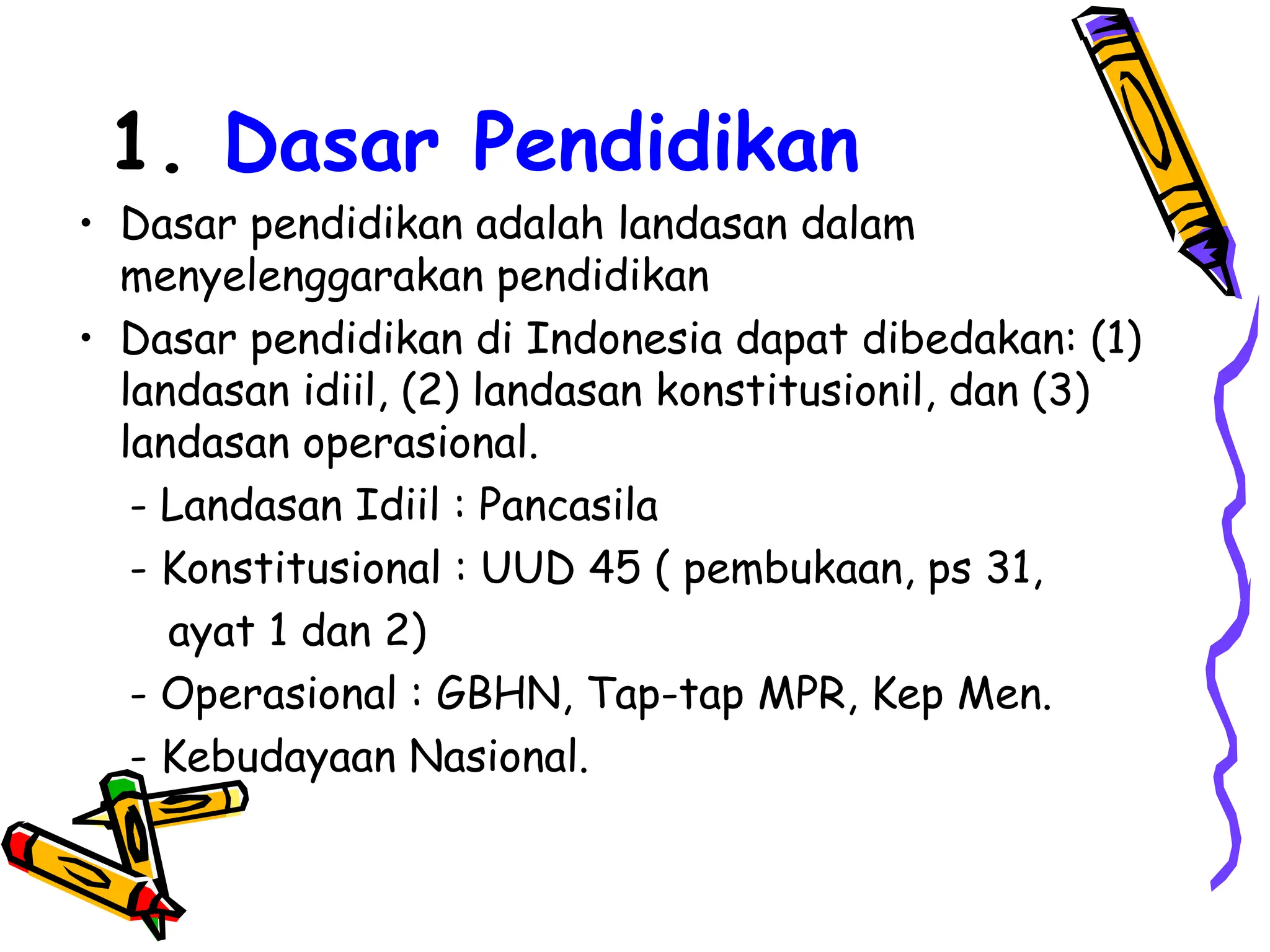 1. Dasar Pendidikan

• Dasar pendidikan adalah landasan dalam menyelenggarakan pendidikan

• Dasar pendidikan di Indonesia dapat dibedakan: (1) landasan idiil, (2) landasan konstitusionil, dan (3) landasan operasional.

- Landasan Idiil : Pancasila

- Konstitusional : UUD 45 ( pembukaan, ps 31, ayat 1 dan 2)

- Operasional : GBHN, Tap-tap MPR, Kep Men.

- Kebudayaan Nasional.